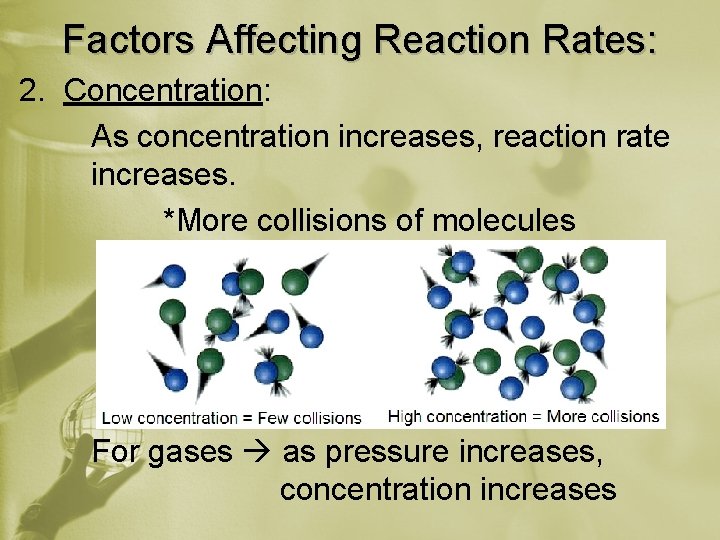 Factors Affecting Reaction Rates:

2. Concentration:

As concentration increases, reaction rate increases.

*More collisions of molecules

Low concentration = Few collisions

High concentration = More collisions

For gases → as pressure increases, concentration increases